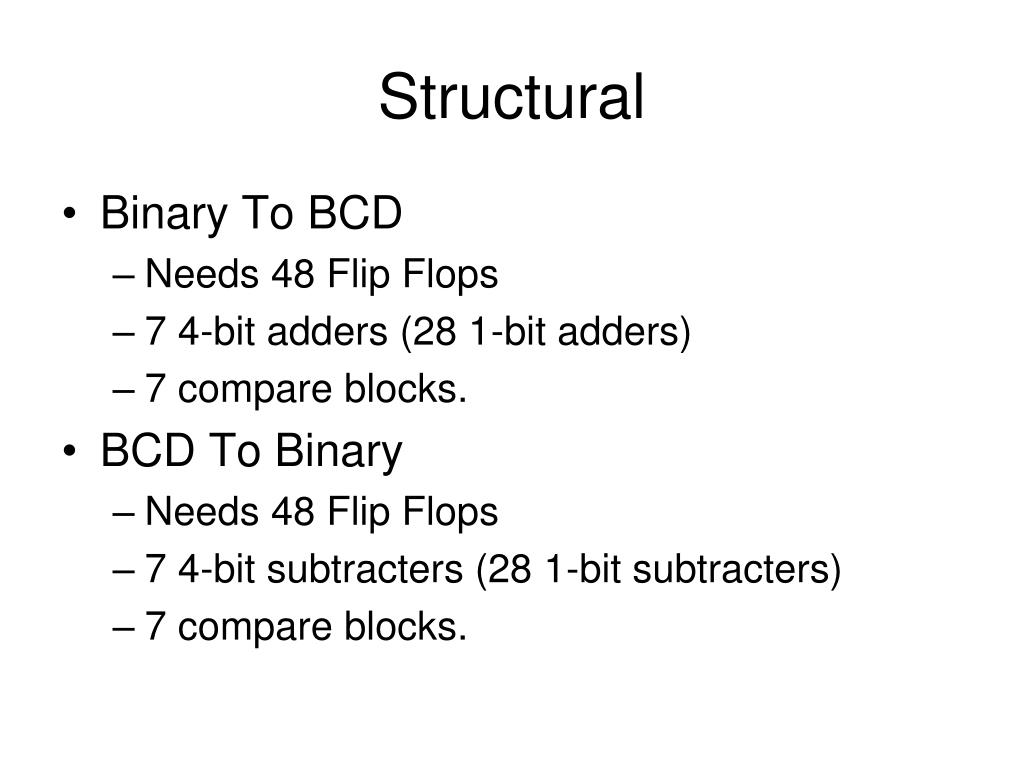 Structural

• Binary To BCD
– Needs 48 Flip Flops
– 7 4-bit adders (28 1-bit adders)
– 7 compare blocks.
• BCD To Binary
– Needs 48 Flip Flops
– 7 4-bit subtracters (28 1-bit subtracters)
– 7 compare blocks.